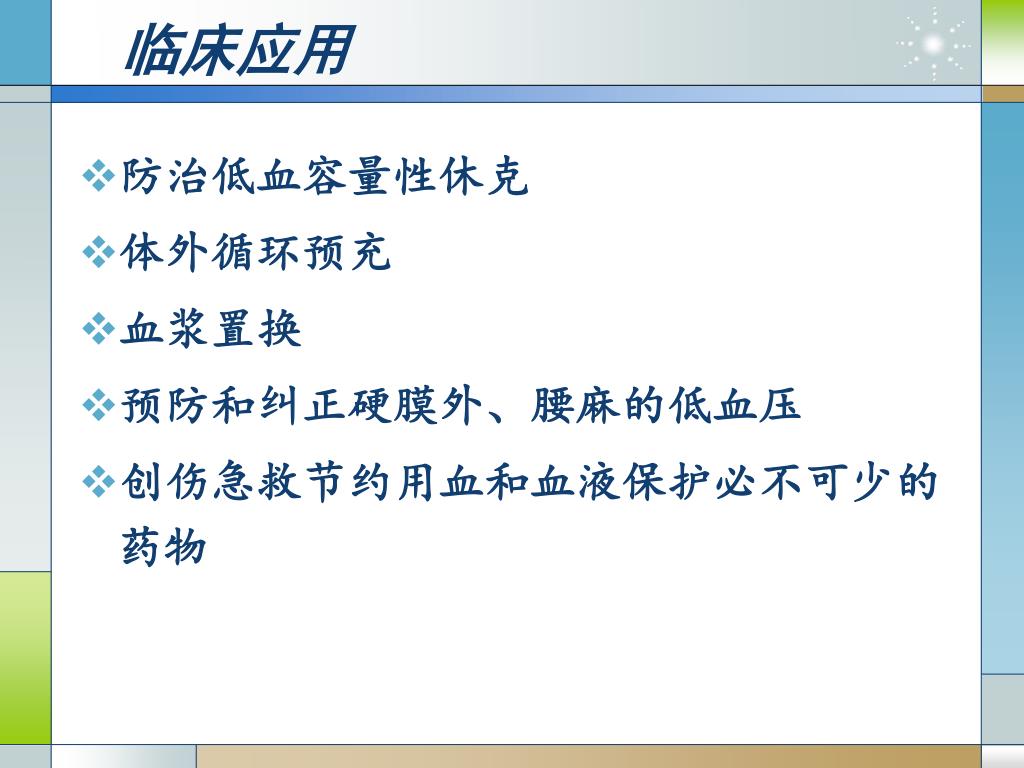 临床应用

❖防治低血容量性休克

❖体外循环预充

❖血浆置换

❖预防和纠正硬膜外、腰麻的低血压

❖创伤急救节约用血和血液保护必不可少的药物